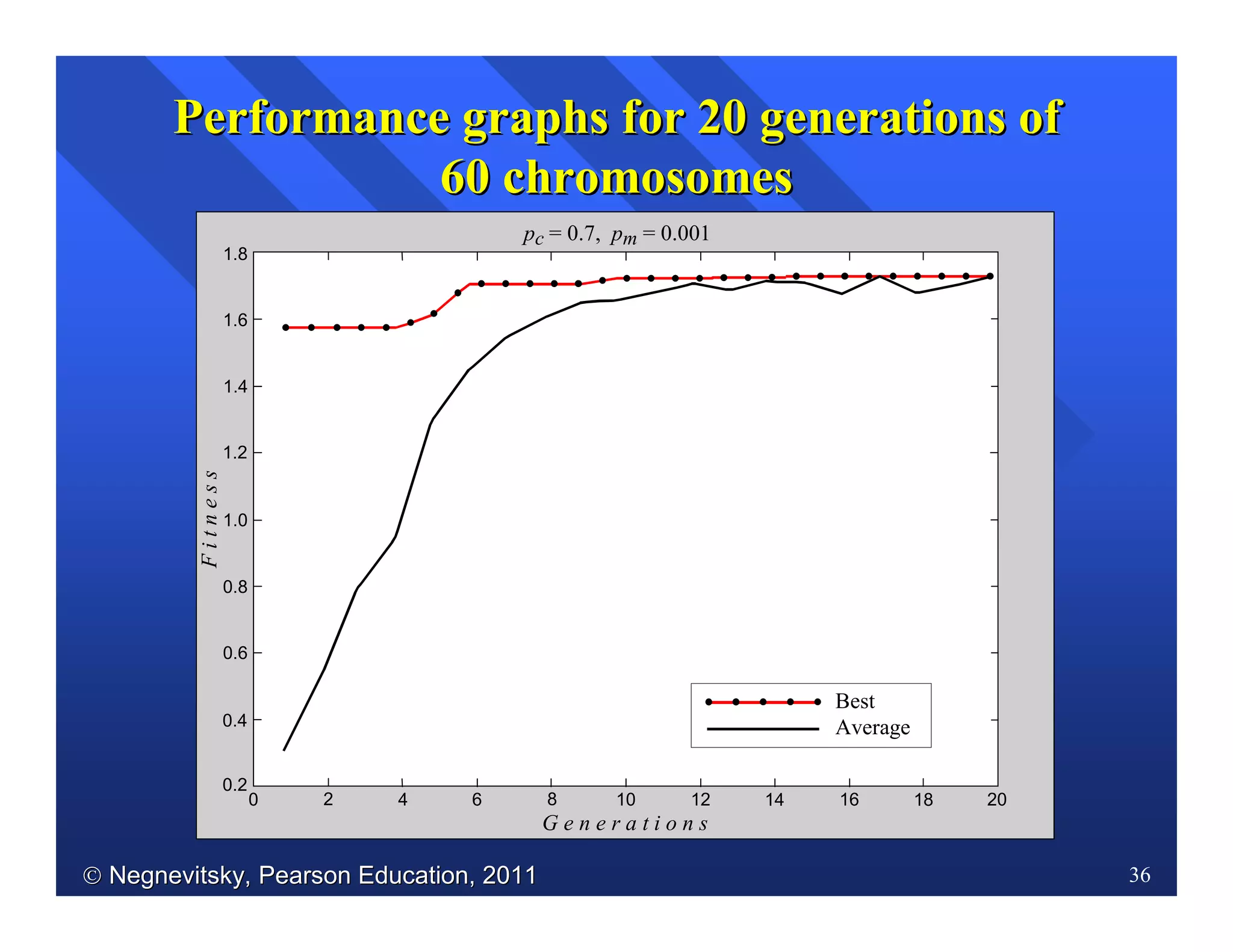 Performance graphs for 20 generations of 60 chromosomes

$p_c = 0.7,\ p_m = 0.001$

1.8
1.6
1.4
1.2
1.0
0.8
0.6
0.4
0.2

Fitness

0
2
4
6
8
10
12
14
16
18
20

Generations

Best
Average

© Negnevitsky, Pearson Education, 2011

36